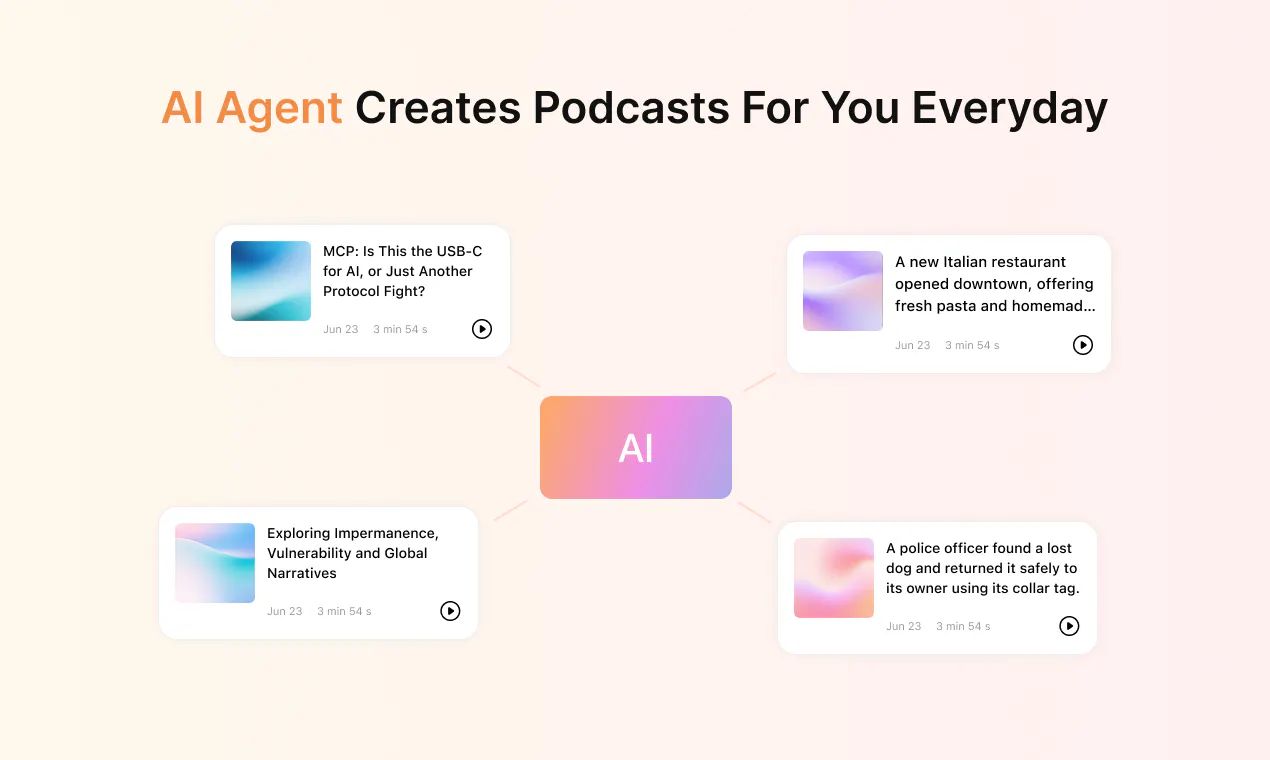 AI Agent Creates Podcasts For You Everyday

MCP: Is This the USB-C for AI, or Just Another Protocol Fight?

Jun 23 3 min 54 s

A new Italian restaurant opened downtown, offering fresh pasta and homemad...

Jun 23 3 min 54 s

AI

Exploring Impermanence, Vulnerability and Global Narratives

Jun 23 3 min 54 s

A police officer found a lost dog and returned it safely to its owner using its collar tag.

Jun 23 3 min 54 s